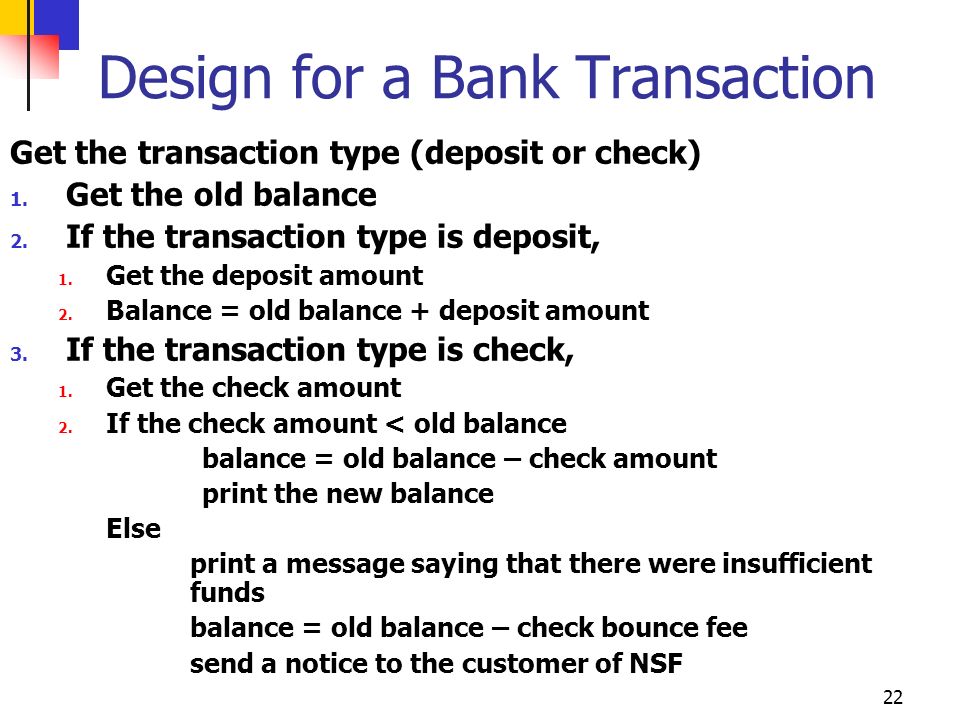 Design for a Bank Transaction

Get the transaction type (deposit or check)

1. Get the old balance
2. If the transaction type is deposit,
   1. Get the deposit amount
   2. Balance = old balance + deposit amount
3. If the transaction type is check,
   1. Get the check amount
   2. If the check amount < old balance

balance = old balance – check amount

print the new balance

Else

print a message saying that there were insufficient funds

balance = old balance – check bounce fee

send a notice to the customer of NSF

22